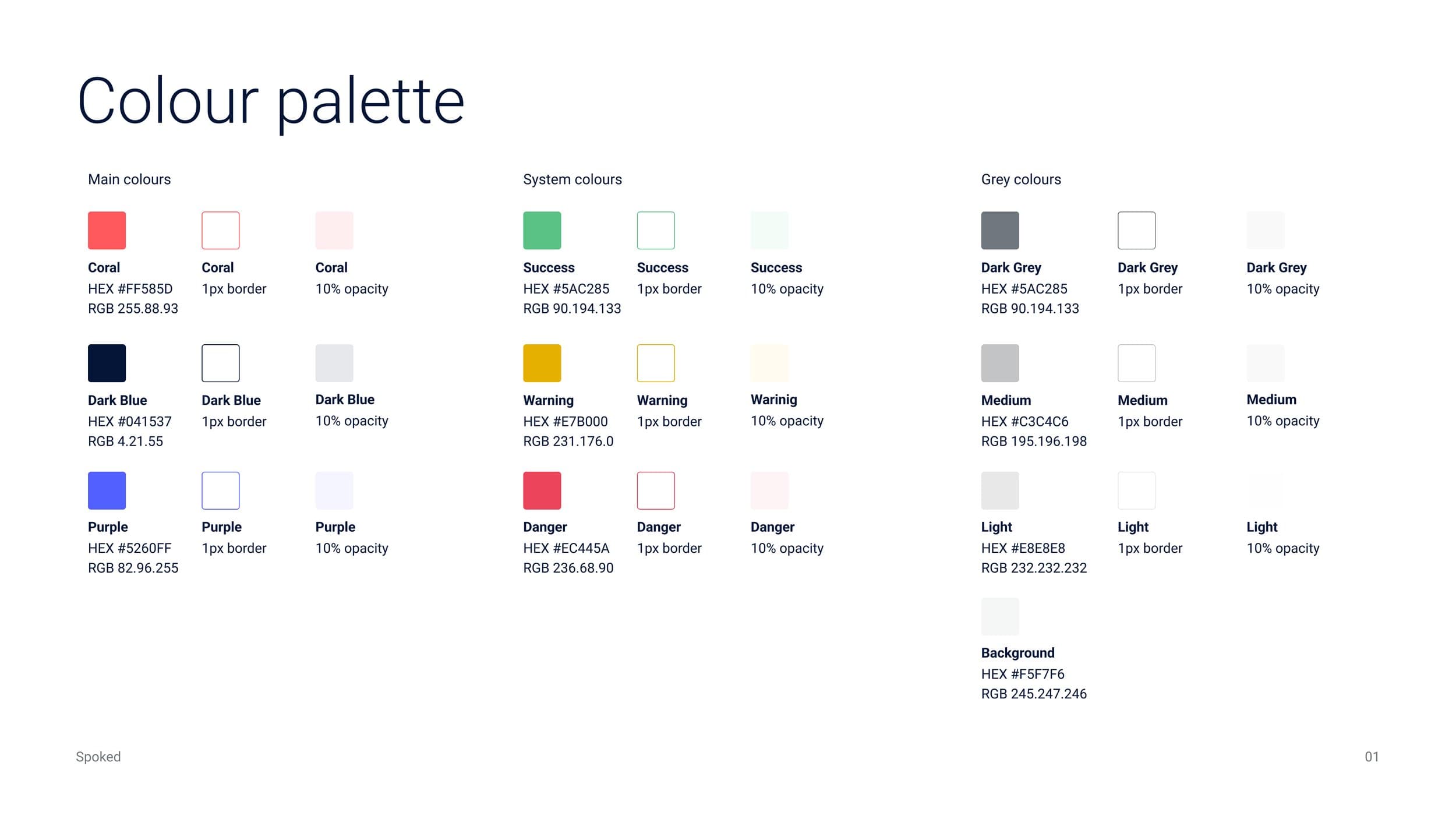 Colour palette

Main colours

Coral
HEX #FF585D
RGB 255.88.93

Coral
1px border

Coral
10% opacity

Dark Blue
HEX #041537
RGB 4.21.55

Dark Blue
1px border

Dark Blue
10% opacity

Purple
HEX #5260FF
RGB 82.96.255

Purple
1px border

Purple
10% opacity

System colours

Success
HEX #5AC285
RGB 90.194.133

Success
1px border

Success
10% opacity

Warning
HEX #E7B000
RGB 231.176.0

Warning
1px border

Warinig
10% opacity

Danger
HEX #EC445A
RGB 236.68.90

Danger
1px border

Danger
10% opacity

Grey colours

Dark Grey
HEX #5AC285
RGB 90.194.133

Dark Grey
1px border

Dark Grey
10% opacity

Medium
HEX #C3C4C6
RGB 195.196.198

Medium
1px border

Medium
10% opacity

Light
HEX #E8E8E8
RGB 232.232.232

Light
1px border

Light
10% opacity

Background
HEX #F5F7F6
RGB 245.247.246

Spoked

01